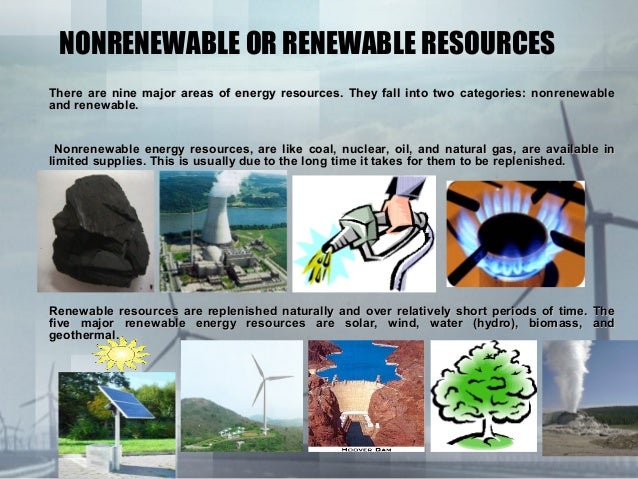 NONRENEWABLE OR RENEWABLE RESOURCES

There are nine major areas of energy resources. They fall into two categories: nonrenewable and renewable.

Nonrenewable energy resources, are like coal, nuclear, oil, and natural gas, are available in limited supplies. This is usually due to the long time it takes for them to be replenished.

Renewable resources are replenished naturally and over relatively short periods of time. The five major renewable energy resources are solar, wind, water (hydro), biomass, and geothermal.

HOOVER DAM